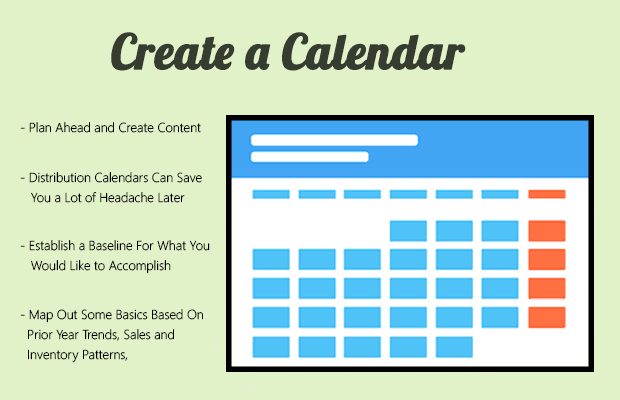 Create a Calendar

- Plan Ahead and Create Content

- Distribution Calendars Can Save You a Lot of Headache Later

- Establish a Baseline For What You Would Like to Accomplish

- Map Out Some Basics Based On Prior Year Trends, Sales and Inventory Patterns,